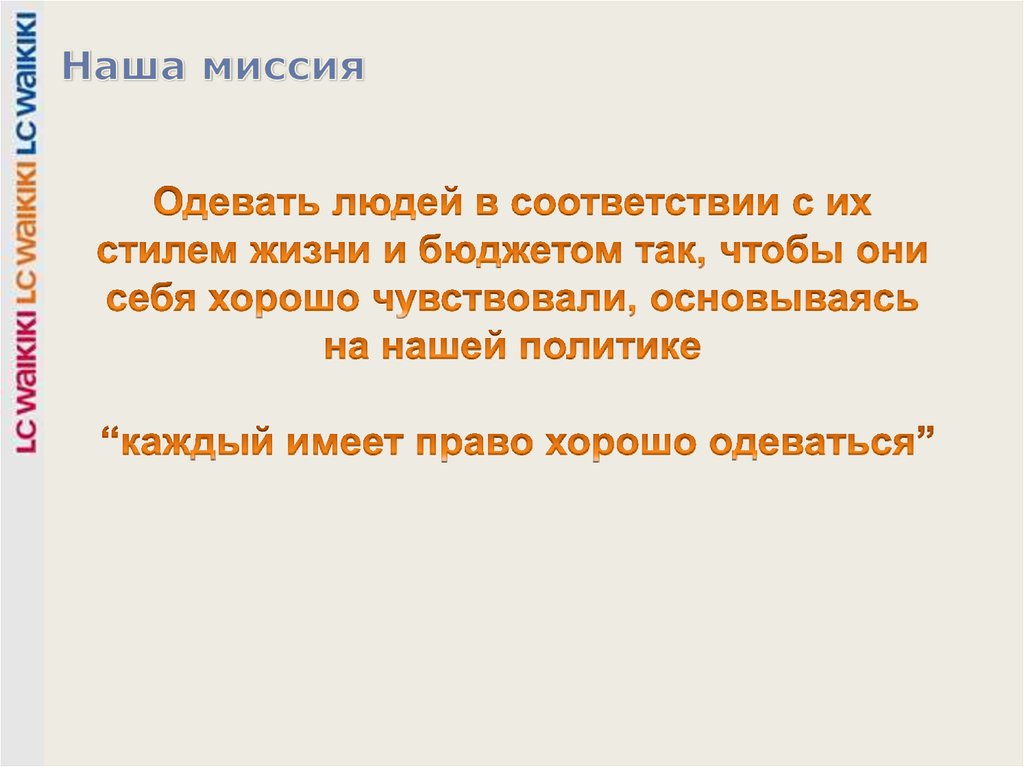 LC WAIKIKI LC WAIKIKI LC WAIKIKI

Наша миссия

Одевать людей в соответствии с их стилем жизни и бюджетом так, чтобы они себя хорошо чувствовали, основываясь на нашей политике

“каждый имеет право хорошо одеваться”